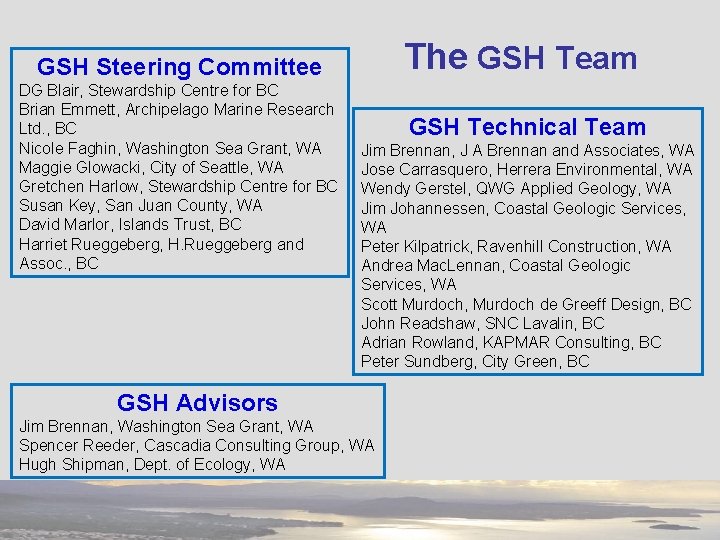 The GSH Team

GSH Steering Committee
DG Blair, Stewardship Centre for BC
Brian Emmett, Archipelago Marine Research Ltd., BC
Nicole Faghin, Washington Sea Grant, WA
Maggie Glowacki, City of Seattle, WA
Gretchen Harlow, Stewardship Centre for BC
Susan Key, San Juan County, WA
David Marlor, Islands Trust, BC
Harriet Rueggeberg, H.Rueggeberg and Assoc., BC

GSH Technical Team
Jim Brennan, J A Brennan and Associates, WA
Jose Carrasquero, Herrera Environmental, WA
Wendy Gerstel, QWG Applied Geology, WA
Jim Johannessen, Coastal Geologic Services, WA
Peter Kilpatrick, Ravenhill Construction, WA
Andrea MacLennan, Coastal Geologic Services, WA
Scott Murdoch, Murdoch de Greeff Design, BC
John Readshaw, SNC Lavalin, BC
Adrian Rowland, KAPMAR Consulting, BC
Peter Sundberg, City Green, BC

GSH Advisors
Jim Brennan, Washington Sea Grant, WA
Spencer Reeder, Cascadia Consulting Group, WA
Hugh Shipman, Dept. of Ecology, WA